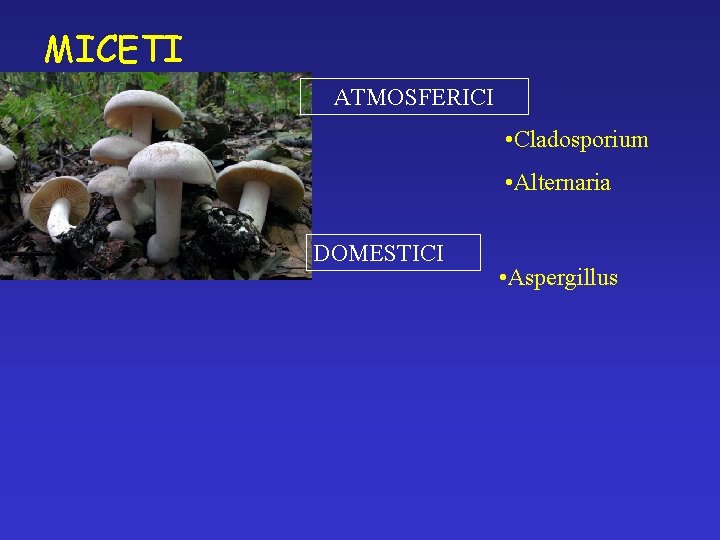 MICETI

ATMOSFERICI

•Cladosporium

•Alternaria

DOMESTICI

•Aspergillus